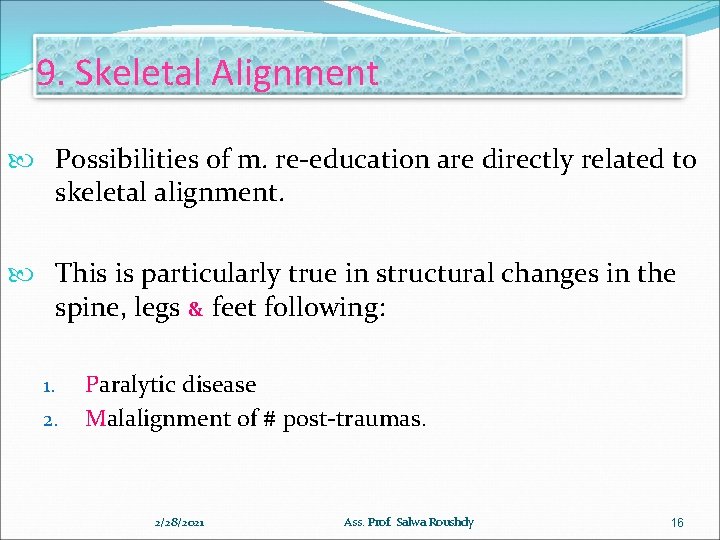 9. Skeletal Alignment

Possibilities of m. re-education are directly related to skeletal alignment.

This is particularly true in structural changes in the spine, legs & feet following:

1. Paralytic disease
2. Malalignment of # post-traumas.

2/28/2021 Ass. Prof. Salwa Roushdy 16